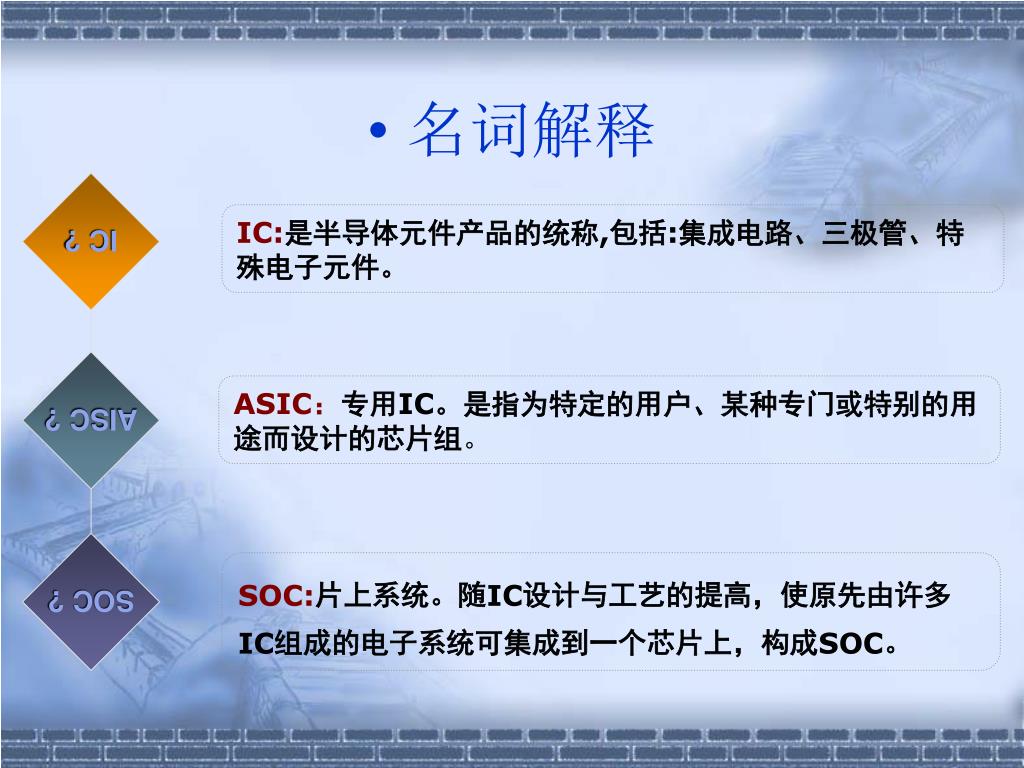 • 名词解释

IC ?

IC:是半导体元件产品的统称,包括:集成电路、三极管、特殊电子元件。

ASIC ?

ASIC：专用IC。是指为特定的用户、某种专门或特别的用途而设计的芯片组。

SOC ?

SOC:片上系统。随IC设计与工艺的提高，使原先由许多IC组成的电子系统可集成到一个芯片上，构成SOC。